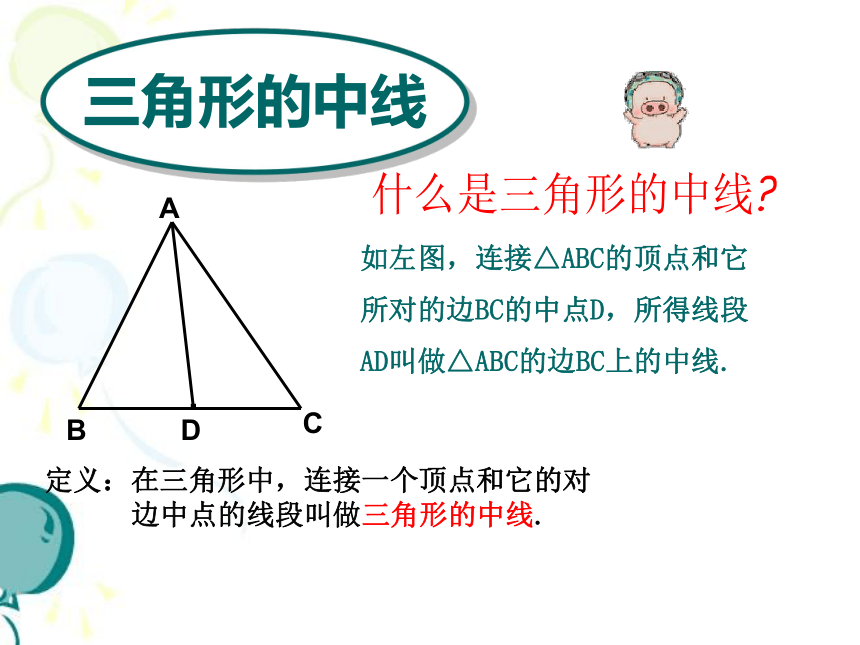 三角形的中线

什么是三角形的中线?

A

B D C

如左图，连接△ABC的顶点和它所对的边BC的中点D，所得线段AD叫做△ABC的边BC上的中线.

定义：在三角形中，连接一个顶点和它的对边中点的线段叫做三角形的中线.